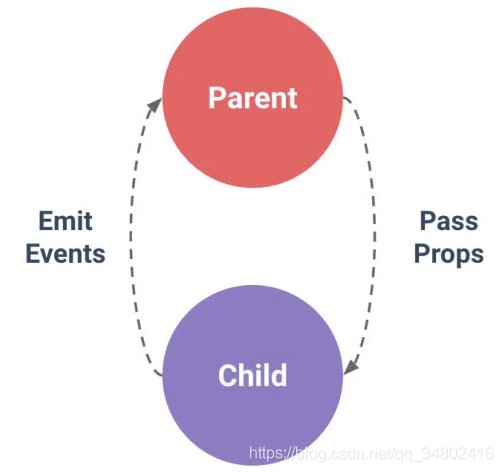 Parent

Emit Events

Pass Props

Child

https://blog.csdn.net/qq_34802416